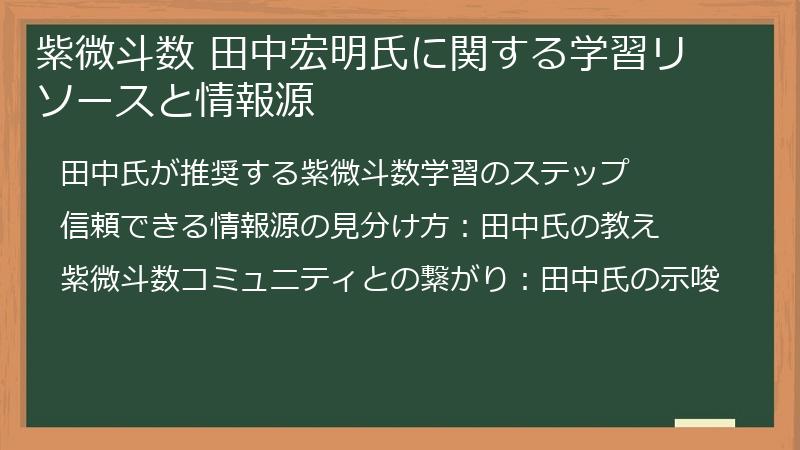 紫微斗数 田中宏明氏に関する学習リソースと情報源

田中氏が推奨する紫微斗数学習のステップ

信頼できる情報源の見分け方：田中氏の教え

紫微斗数コミュニティとの繋がり：田中氏の示唆